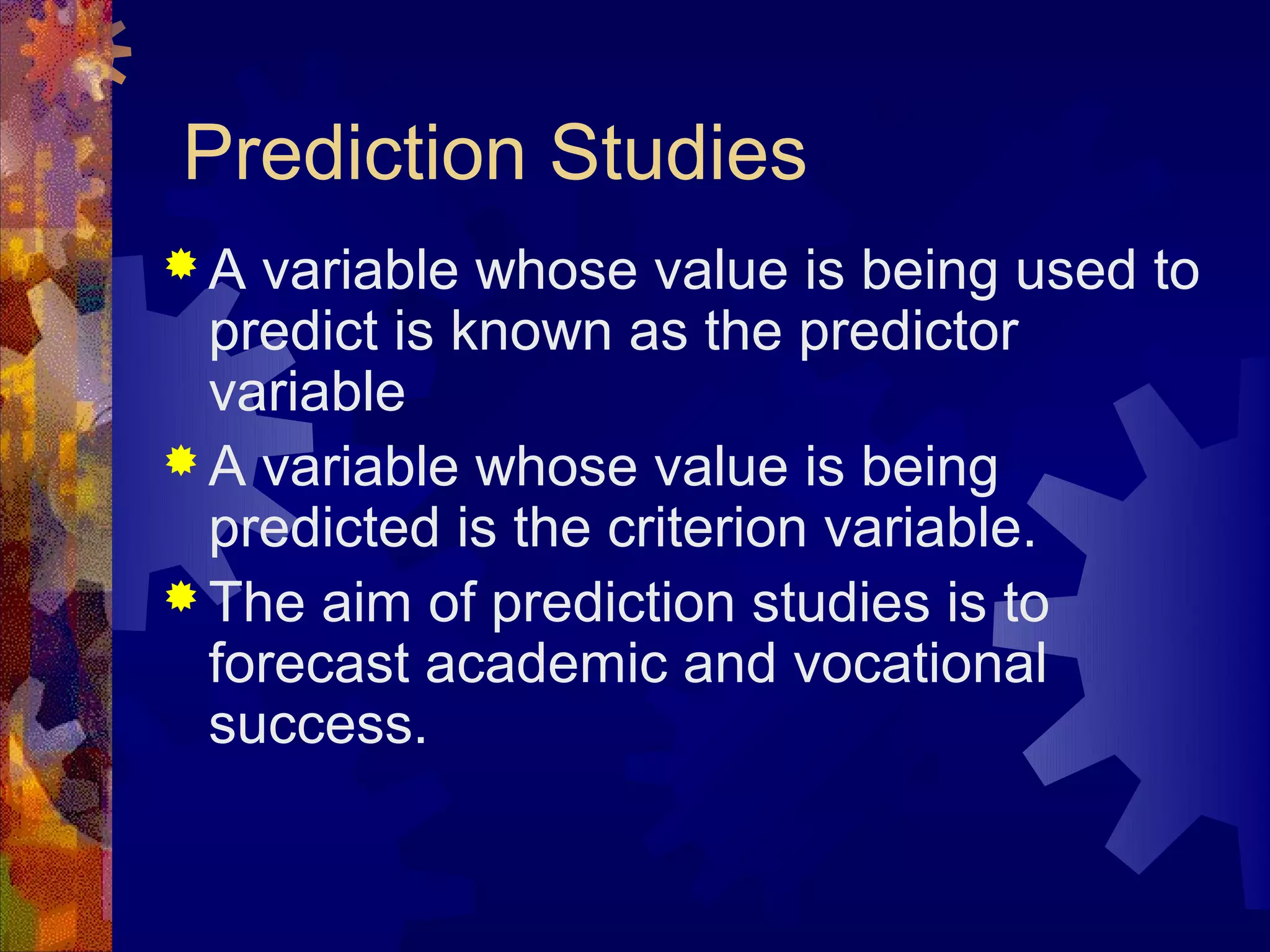 Prediction Studies

A variable whose value is being used to predict is known as the predictor variable

A variable whose value is being predicted is the criterion variable.

The aim of prediction studies is to forecast academic and vocational success.